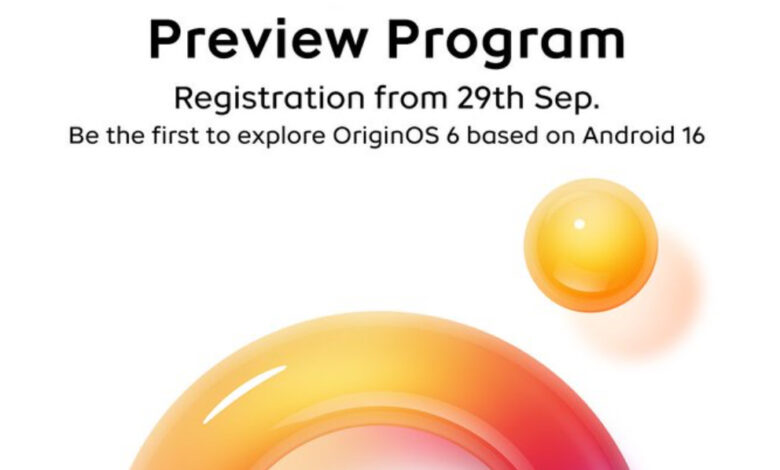 Preview Program

Registration from 29th Sep.

Be the first to explore OriginOS 6 based on Android 16